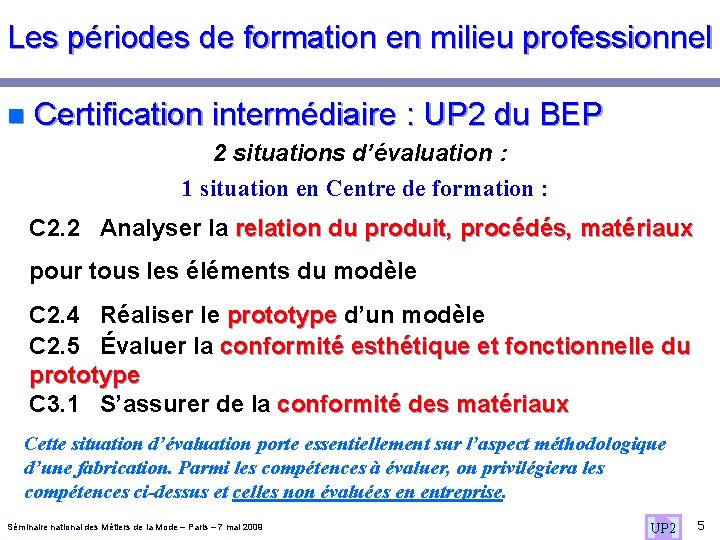 Les périodes de formation en milieu professionnel

Certification intermédiaire : UP2 du BEP

2 situations d'évaluation :

1 situation en Centre de formation :

C2.2 Analyser la relation du produit, procédés, matériaux

pour tous les éléments du modèle

C2.4 Réaliser le prototype d'un modèle

C2.5 Évaluer la conformité esthétique et fonctionnelle du prototype

C3.1 S'assurer de la conformité des matériaux

Cette situation d'évaluation porte essentiellement sur l'aspect méthodologique d'une fabrication. Parmi les compétences à évaluer, on privilégiera les compétences ci-dessus et celles non évaluées en entreprise.

Séminaire national des Métiers de la Mode – Paris – 7 mai 2009

UP2

5